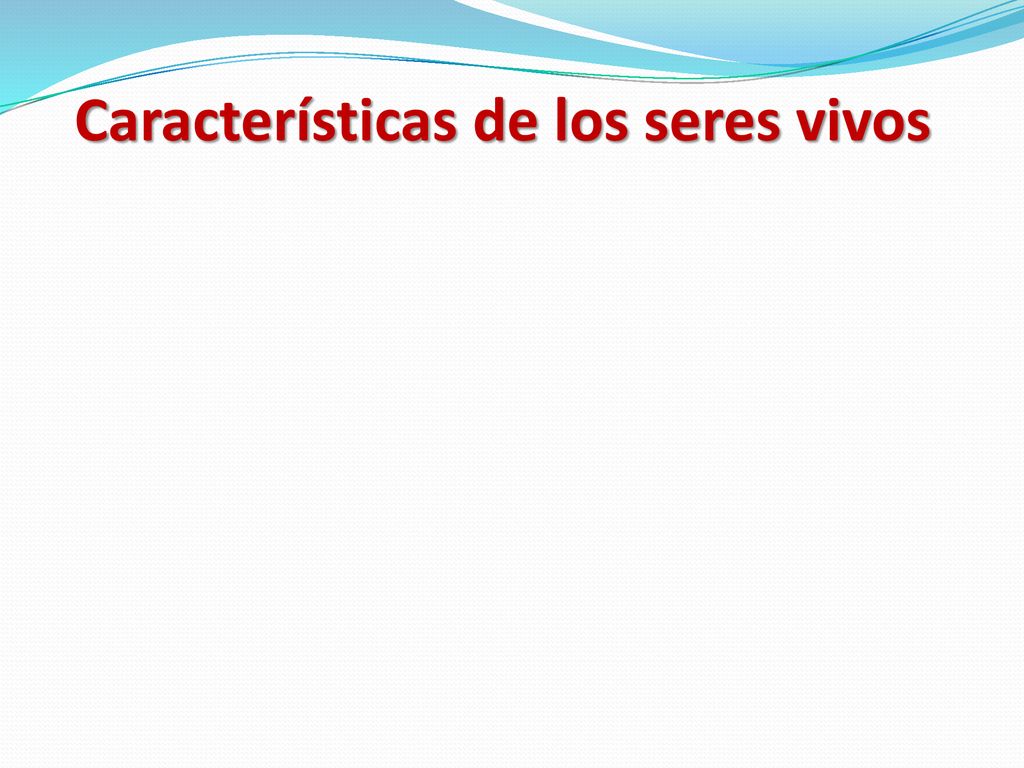 Características de los seres vivos